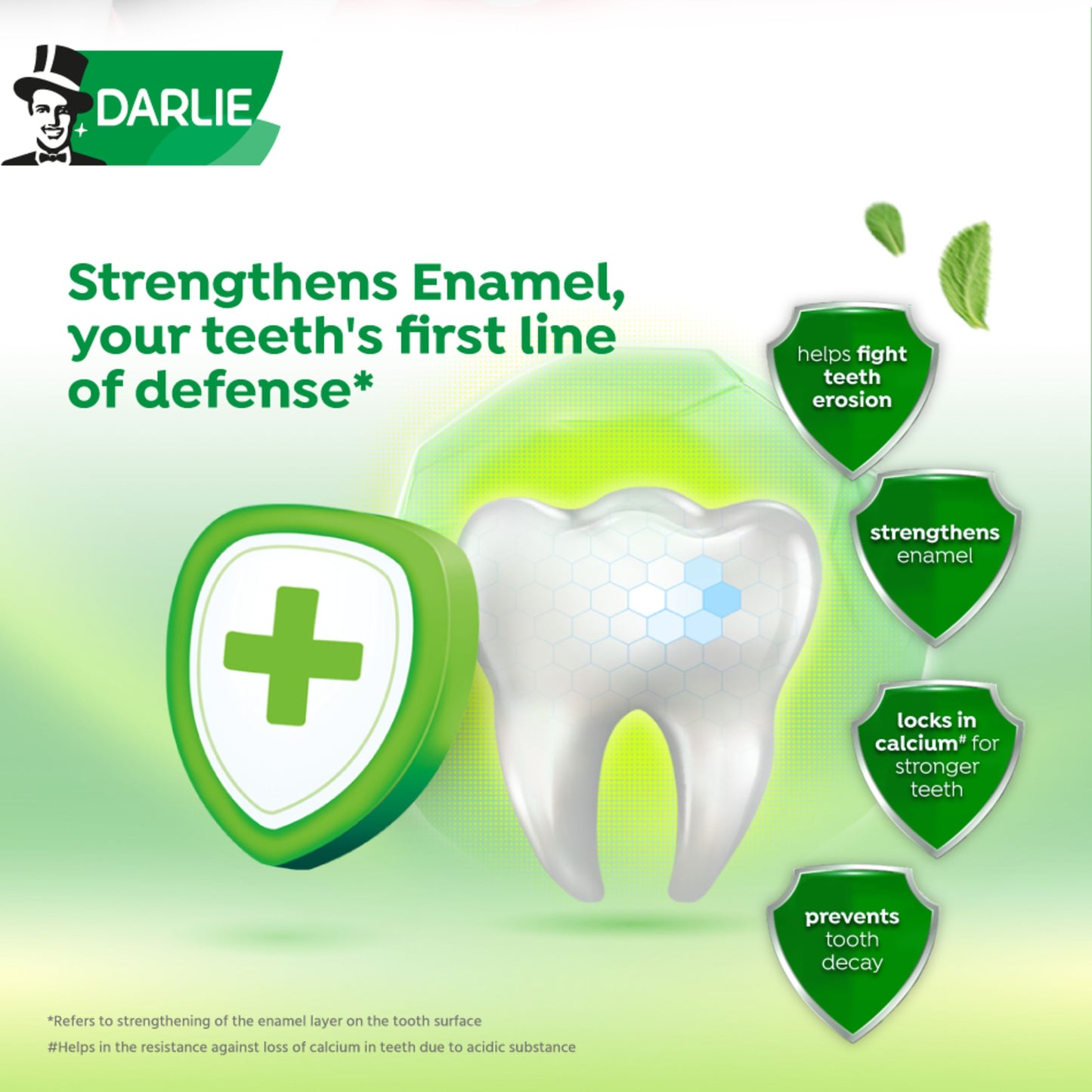 DARLIE

Strengthens Enamel, your teeth's first line of defense*

helps fight teeth erosion

strengthens enamel

locks in calcium# for stronger teeth

prevents tooth decay

*Refers to strengthening of the enamel layer on the tooth surface

#Helps in the resistance against loss of calcium in teeth due to acidic substance